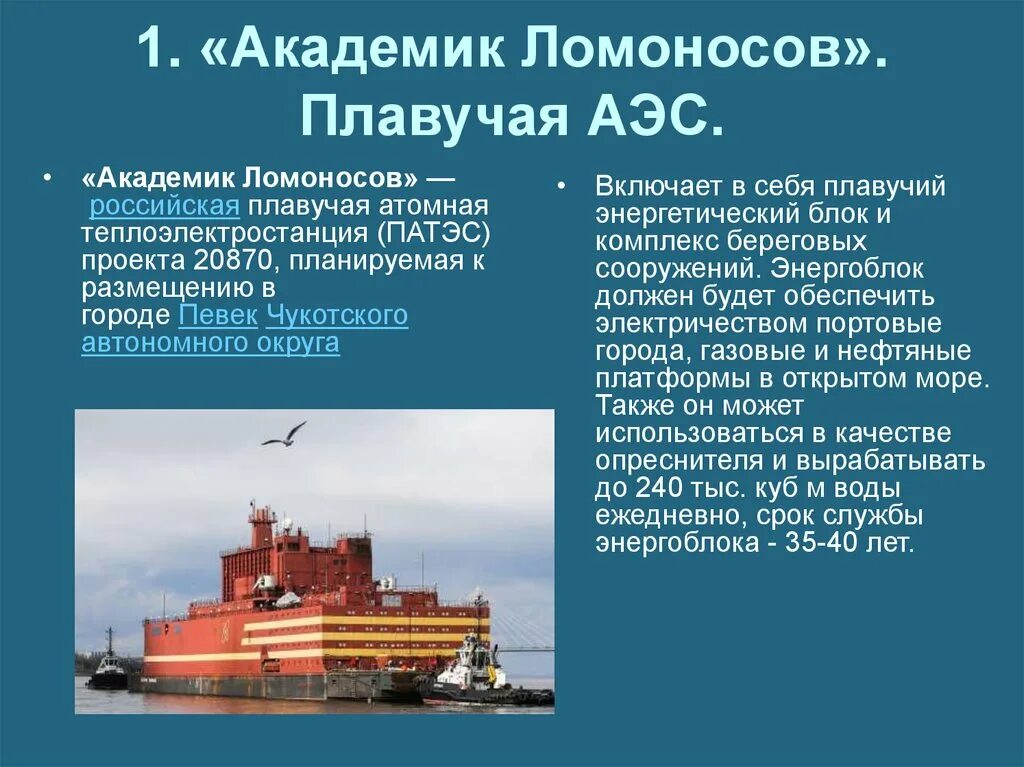 1. «Академик Ломоносов». Плавучая АЭС.

• «Академик Ломоносов» — российская плавучая атомная теплоэлектростанция (ПАТЭС) проекта 20870, планируемая к размещению в городе Певек Чукотского автономного округа

• Включает в себя плавучий энергетический блок и комплекс береговых сооружений. Энергоблок должен будет обеспечить электричеством портовые города, газовые и нефтяные платформы в открытом море. Также он может использоваться в качестве опреснителя и вырабатывать до 240 тыс. куб м воды ежедневно, срок службы энергоблока - 35-40 лет.